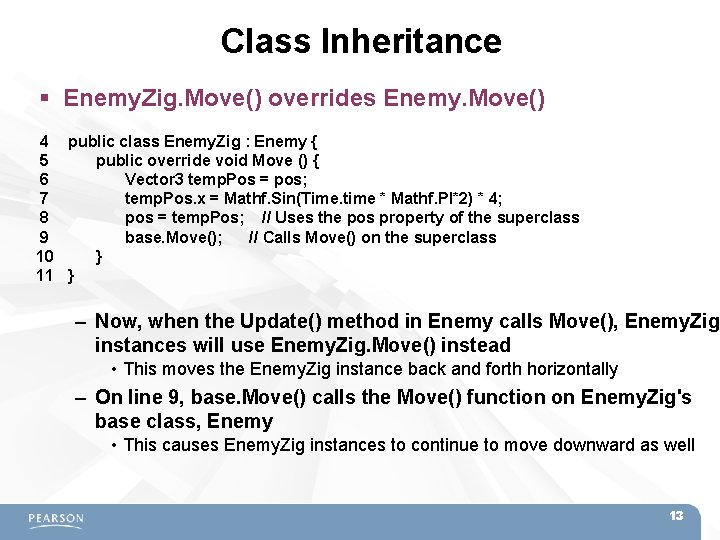 Class Inheritance

▪ EnemyZig.Move() overrides Enemy.Move()

4 public class EnemyZig : Enemy {
5 public override void Move () {
6 Vector3 tempPos = pos;
7 tempPos.x = Mathf.Sin(Time.time * Mathf.PI*2) * 4;
8 pos = tempPos; // Uses the pos property of the superclass
9 base.Move(); // Calls Move() on the superclass
10 }
11 }

– Now, when the Update() method in Enemy calls Move(), EnemyZig instances will use EnemyZig.Move() instead

• This moves the EnemyZig instance back and forth horizontally

– On line 9, base.Move() calls the Move() function on EnemyZig's base class, Enemy

• This causes EnemyZig instances to continue to move downward as well

PEARSON

13